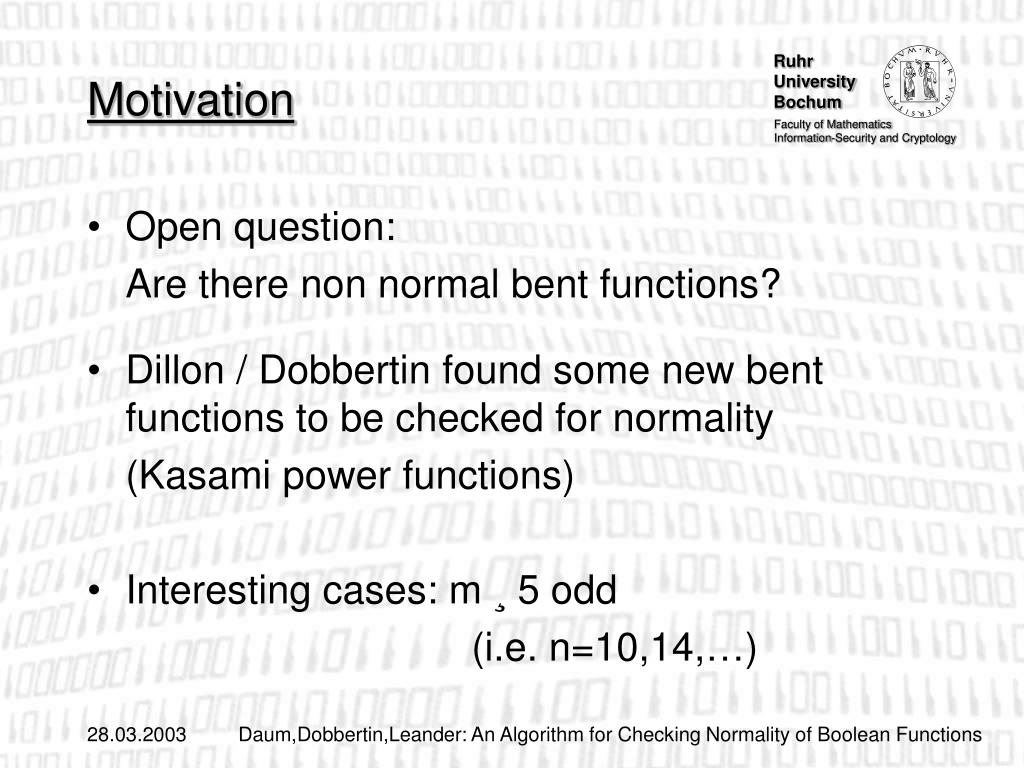 Motivation

Ruhr University Bochum
Faculty of Mathematics
Information-Security and Cryptology

• Open question:
Are there non normal bent functions?

• Dillon / Dobbertin found some new bent functions to be checked for normality
(Kasami power functions)

• Interesting cases: m ¸ 5 odd
(i.e. n=10,14,…)

28.03.2003 Daum,Dobbertin,Leander: An Algorithm for Checking Normality of Boolean Functions